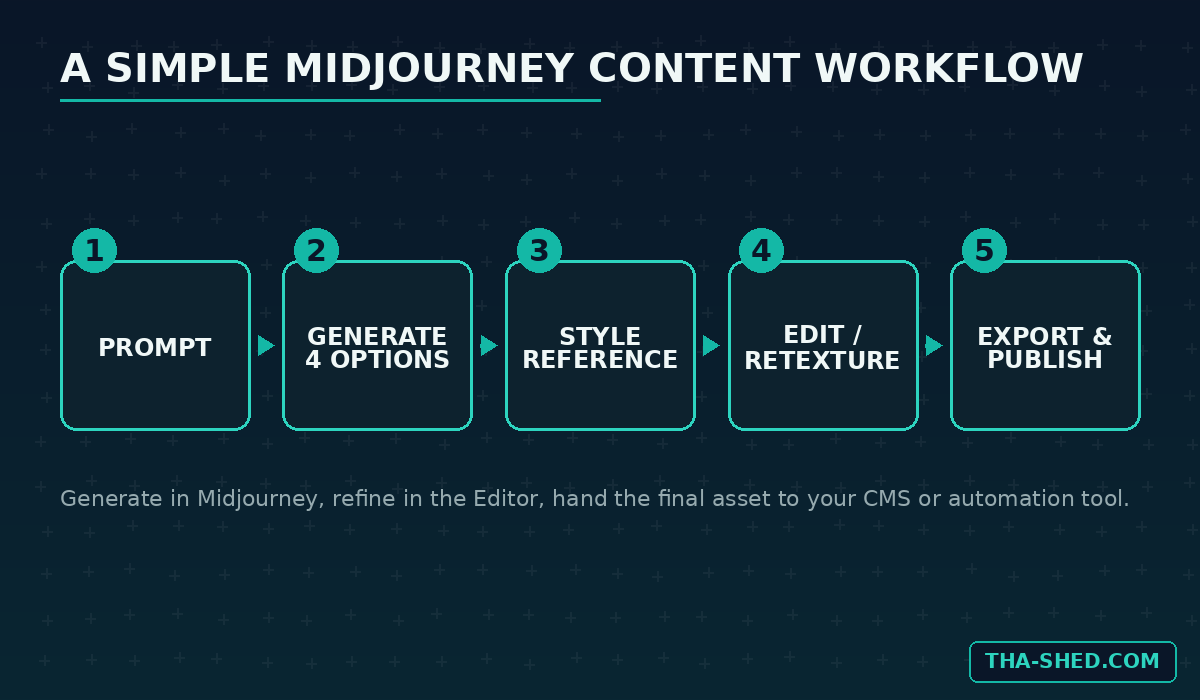 A SIMPLE MIDJOURNEY CONTENT WORKFLOW

1
PROMPT

2
GENERATE 4 OPTIONS

3
STYLE REFERENCE

4
EDIT / RETEXTURE

5
EXPORT & PUBLISH

Generate in Midjourney, refine in the Editor, hand the final asset to your CMS or automation tool.

THA-SHED.COM